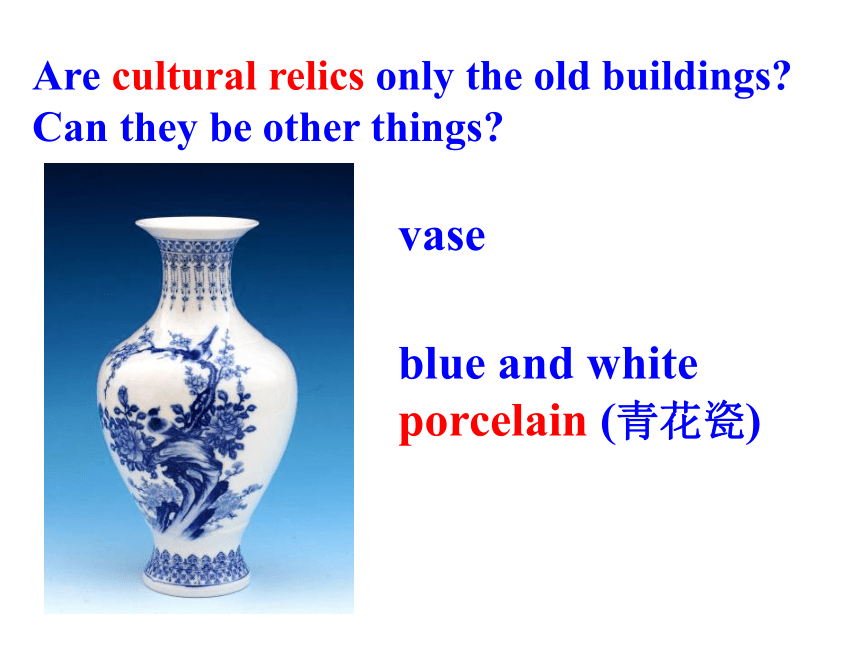 Are cultural relics only the old buildings? Can they be other things?

vase

blue and white porcelain (青花瓷)